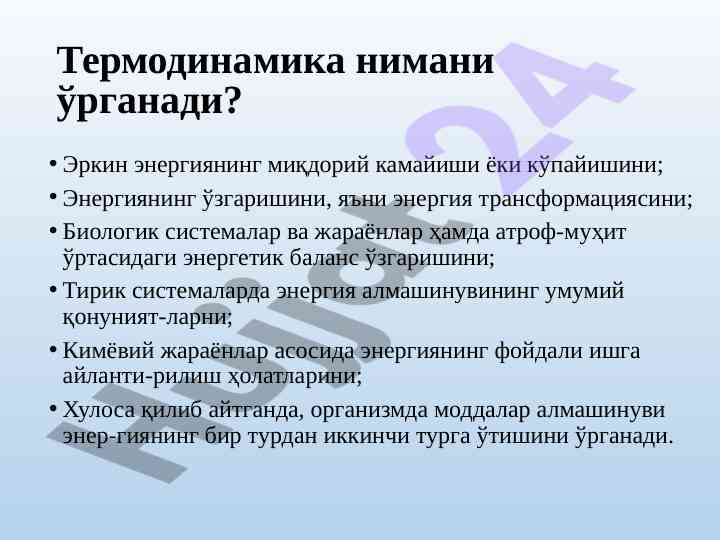 Термодинамика нимани ўрганади?

• Эркин энергиянинг миқдорий камайиши ёки кўпайишини;
• Энергиянинг ўзгаришини, яъни энергия трансформациясини;
• Биологик системалар ва жараёнлар ҳамда атроф-муҳит ўртасидаги энергетик баланс ўзгаришини;
• Тирик системаларда энергия алмашинувининг умумий қонуният-ларни;
• Кимёвий жараёнлар асосида энергиянинг фойдали ишга айланти-рилиш ҳолатларини;
• Хулоса қилиб айтганда, организмда моддалар алмашинуви энер-гиянинг бир турдан иккинчи турга ўтишини ўрганади.

Hujjat24